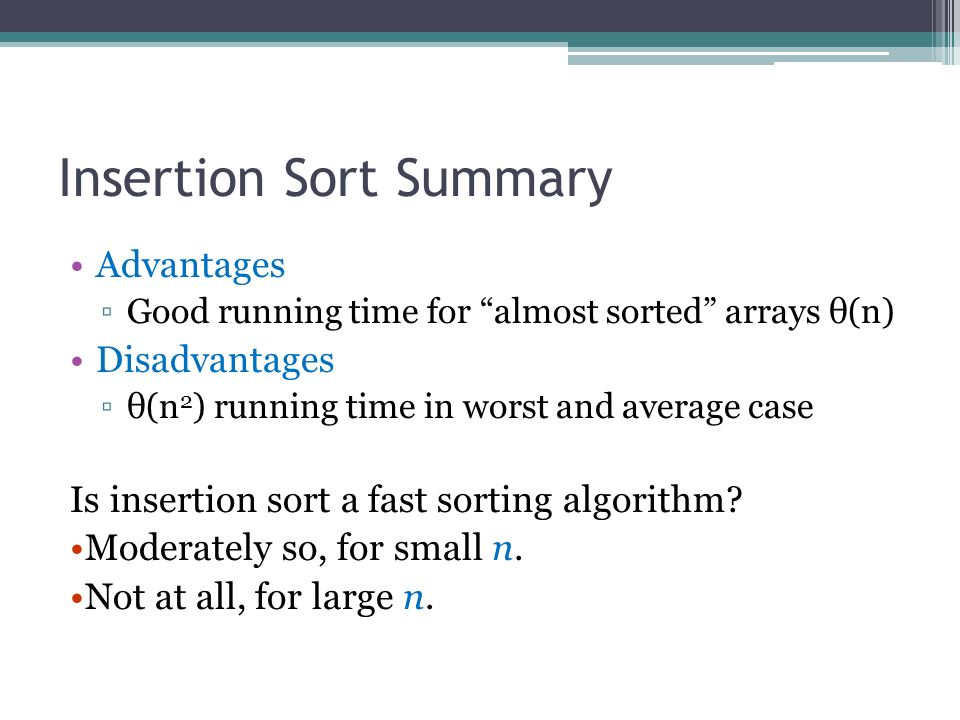 Insertion Sort Summary

• Advantages
▫ Good running time for “almost sorted” arrays $\theta(n)$
• Disadvantages
▫ $\theta(n^2)$ running time in worst and average case

Is insertion sort a fast sorting algorithm?
•Moderately so, for small $n$.
•Not at all, for large $n$.